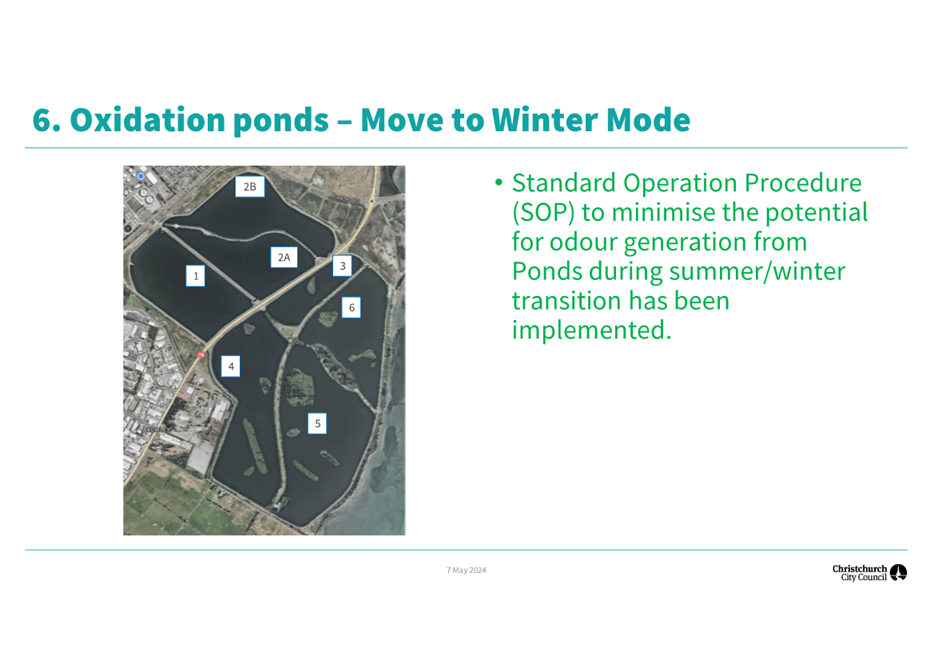 6. Oxidation ponds – Move to Winter Mode

2B
2A
1
3
6
4
5

• Standard Operation Procedure (SOP) to minimise the potential for odour generation from Ponds during summer/winter transition has been implemented.

7 May 2024

Christchurch City Council